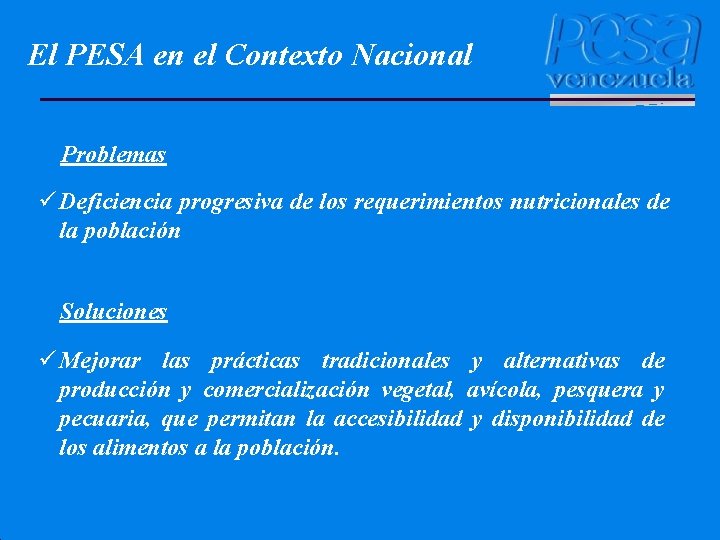 El PESA en el Contexto Nacional

pesa venezuela

Problemas

✓ Deficiencia progresiva de los requerimientos nutricionales de la población

Soluciones

✓ Mejorar las prácticas tradicionales y alternativas de producción y comercialización vegetal, avícola, pesquera y pecuaria, que permitan la accesibilidad y disponibilidad de los alimentos a la población.